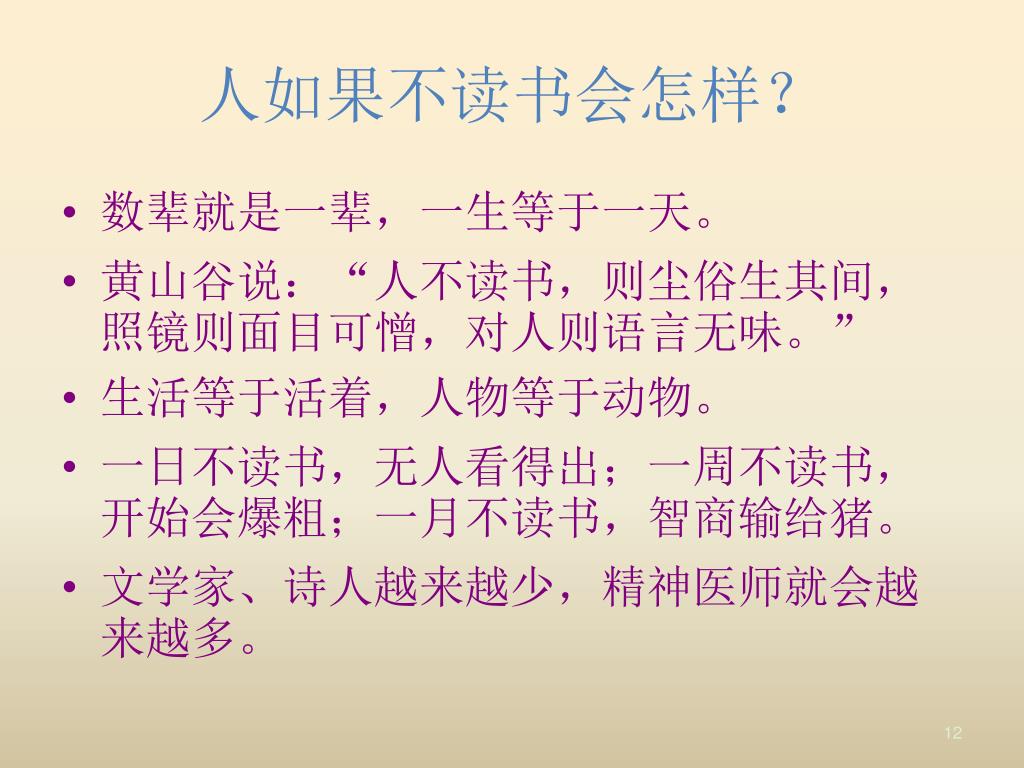 人如果不读书会怎样？

• 数辈就是一辈，一生等于一天。
• 黄山谷说：“人不读书，则尘俗生其间，照镜则面目可憎，对人则语言无味。”
• 生活等于活着，人物等于动物。
• 一日不读书，无人看得出；一周不读书，开始会爆粗；一月不读书，智商输给猪。
• 文学家、诗人越来越少，精神医师就会越来越多。

12